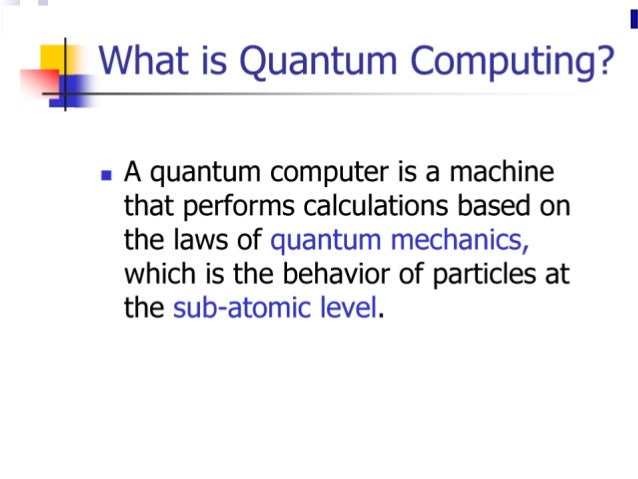 What is Quantum Computing?

A quantum computer is a machine that performs calculations based on the laws of quantum mechanics, which is the behavior of particles at the sub-atomic level.